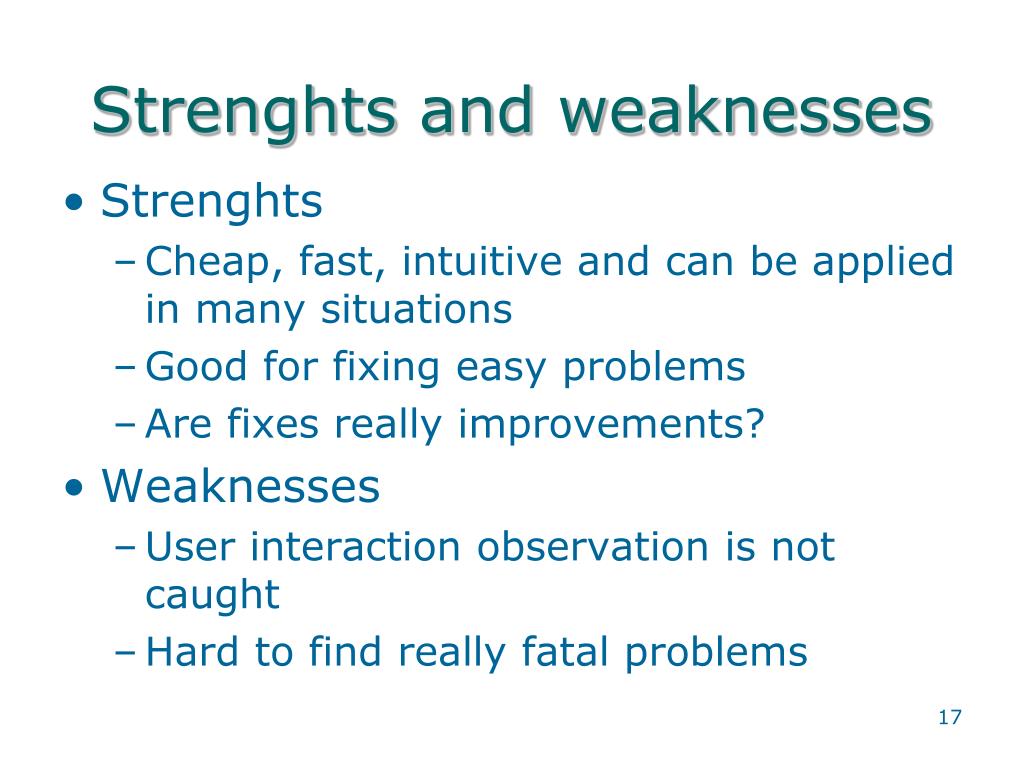 Strenghts and weaknesses

• Strenghts
  – Cheap, fast, intuitive and can be applied in many situations
  – Good for fixing easy problems
  – Are fixes really improvements?
• Weaknesses
  – User interaction observation is not caught
  – Hard to find really fatal problems

17